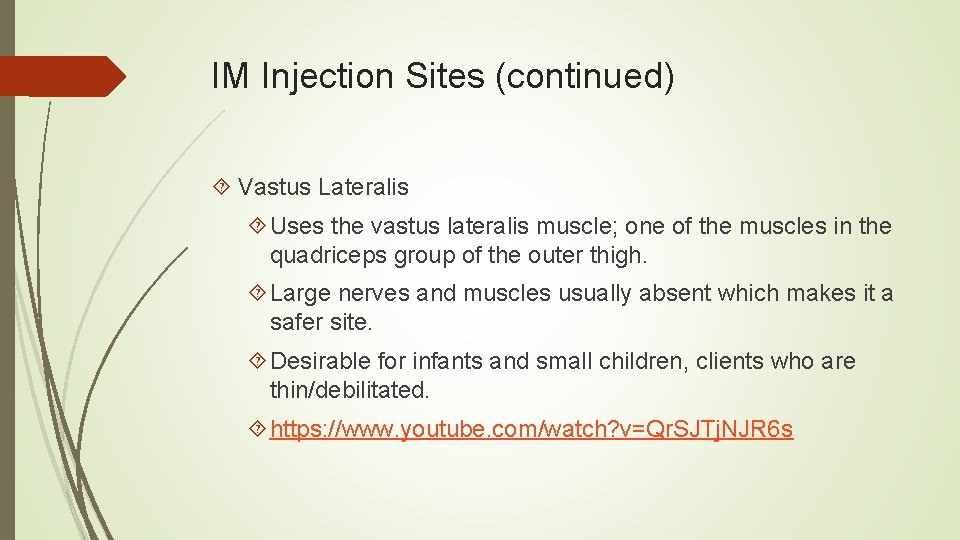 IM Injection Sites (continued)

Vastus Lateralis

Uses the vastus lateralis muscle; one of the muscles in the quadriceps group of the outer thigh.

Large nerves and muscles usually absent which makes it a safer site.

Desirable for infants and small children, clients who are thin/debilitated.

https://www.youtube.com/watch?v=QrSJTjNJR6s